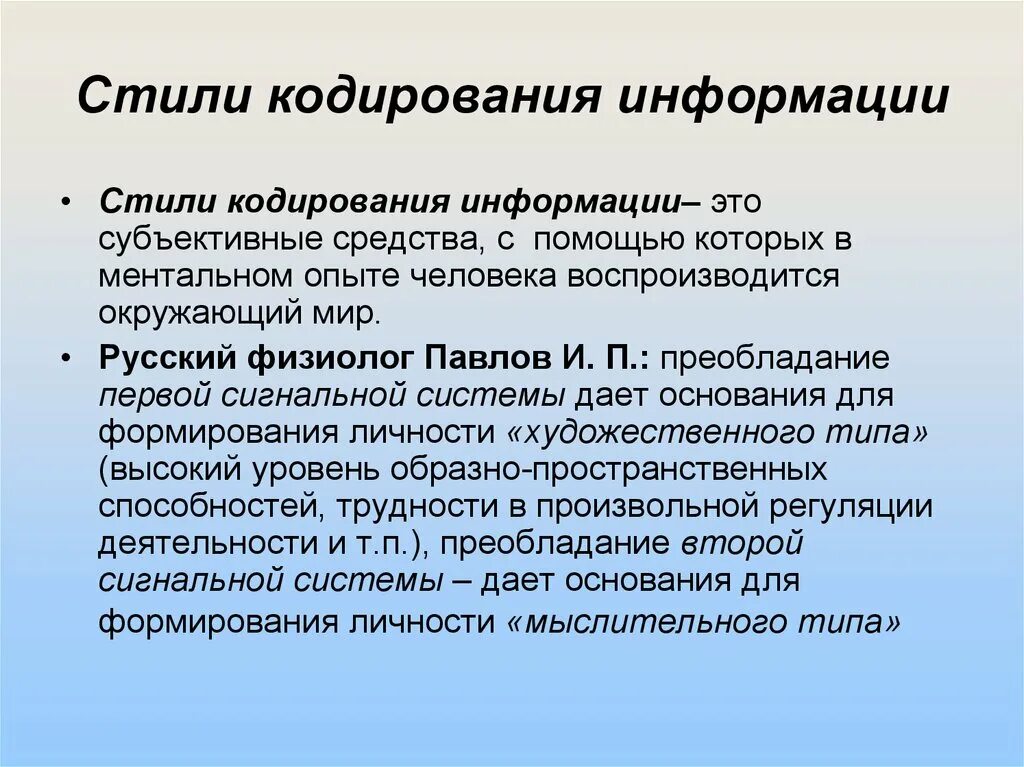 Стили кодирования информации

• Стили кодирования информации– это субъективные средства, с помощью которых в ментальном опыте человека воспроизводится окружающий мир.

• Русский физиолог Павлов И. П.: преобладание первой сигнальной системы дает основания для формирования личности «художественного типа» (высокий уровень образно-пространственных способностей, трудности в произвольной регуляции деятельности и т.п.), преобладание второй сигнальной системы – дает основания для формирования личности «мыслительного типа»